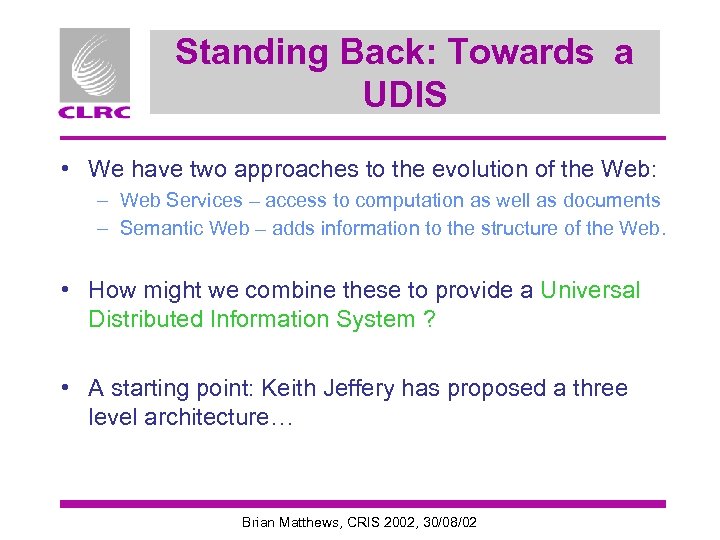 CLRC

Standing Back: Towards a UDIS

• We have two approaches to the evolution of the Web:
– Web Services – access to computation as well as documents
– Semantic Web – adds information to the structure of the Web.

• How might we combine these to provide a Universal Distributed Information System ?

• A starting point: Keith Jeffery has proposed a three level architecture…

Brian Matthews, CRIS 2002, 30/08/02